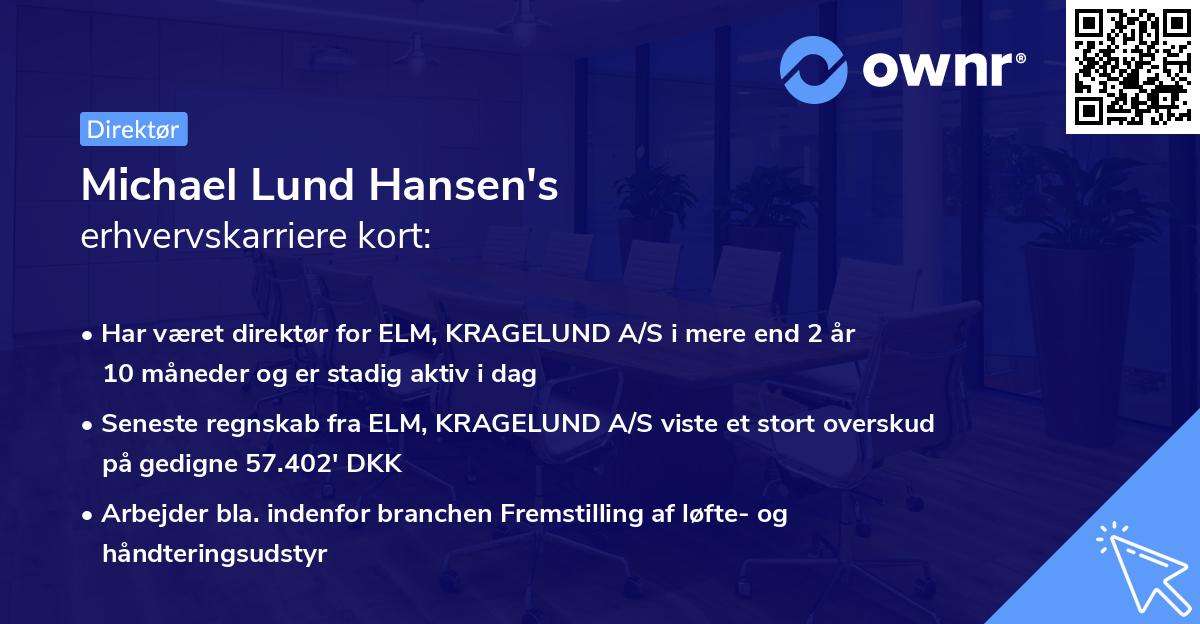 ownr®

Direktør

Michael Lund Hansen's
erhvervskarriere kort:

• Har været direktør for ELM, KRAGELUND A/S i mere end 2 år 10 måneder og er stadig aktiv i dag

• Seneste regnskab fra ELM, KRAGELUND A/S viste et stort overskud på gedigne 57.402' DKK

• Arbejder bla. indenfor branchen Fremstilling af løfte- og håndteringsudstyr